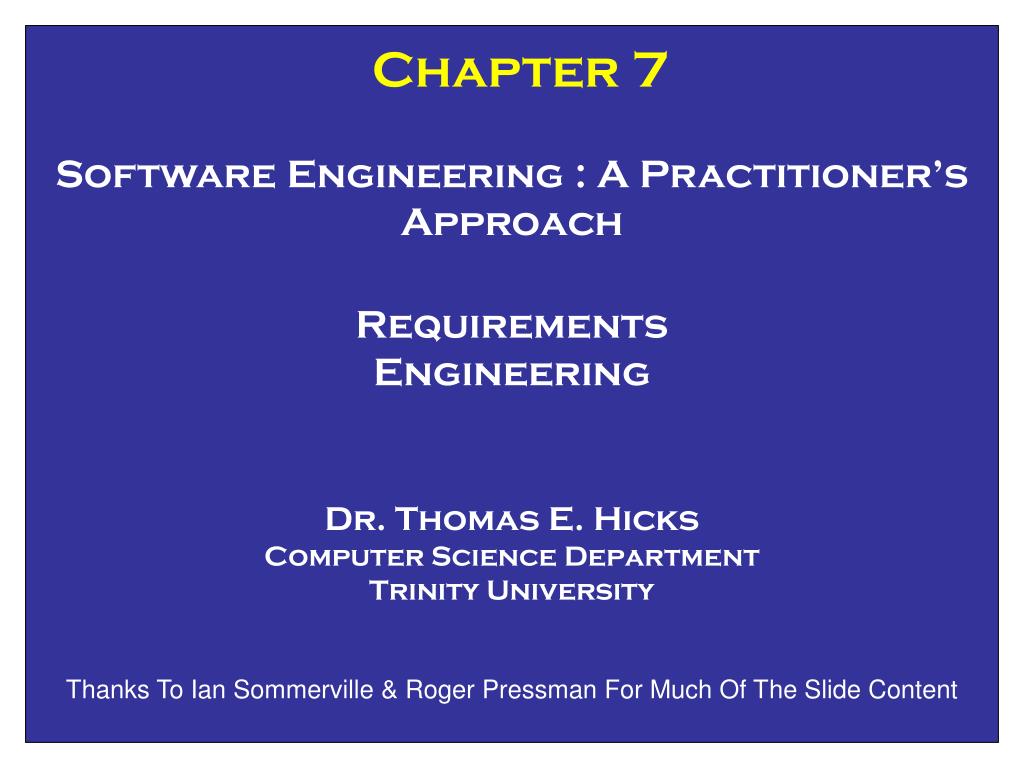 Chapter 7

Software Engineering : A Practitioner's Approach

Requirements Engineering

Dr. Thomas E. Hicks
Computer Science Department
Trinity University

Thanks To Ian Sommerville & Roger Pressman For Much Of The Slide Content